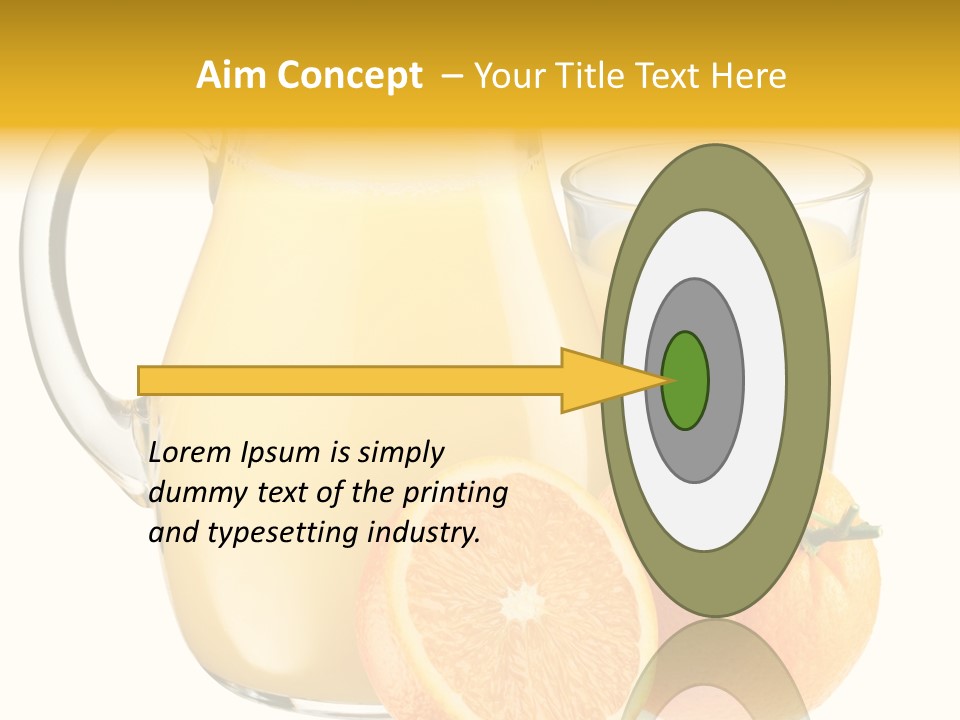 Aim Concept – Your Title Text Here

Lorem Ipsum is simply dummy text of the printing and typesetting industry.